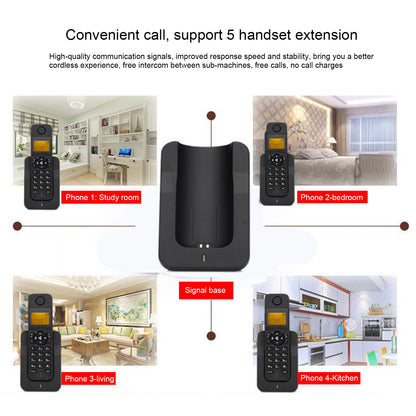 Convenient call, support 5 handset extension

High-quality communication signals, improved response speed and stability, bring you a better cordless experience, free intercom between sub-machines, free calls, no call charges

Phone 1: Study room

Phone 2-bedroom

Signal base

Phone 3-living

Phone 4-Kitchen